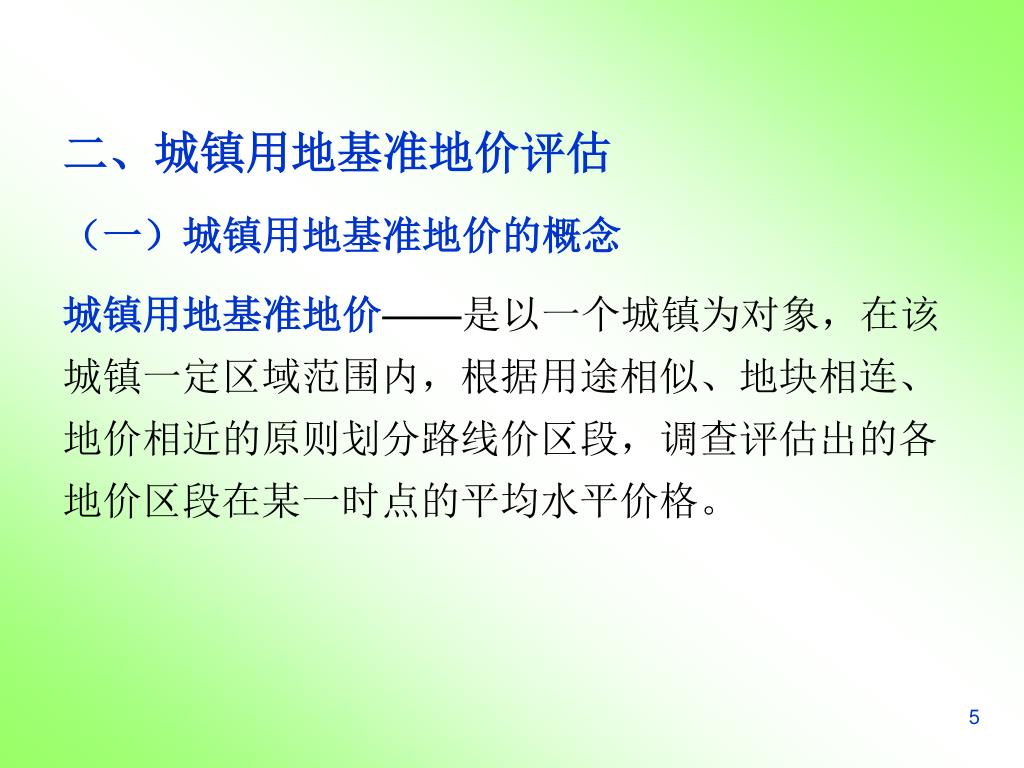 二、城镇用地基准地价评估

（一）城镇用地基准地价的概念

城镇用地基准地价——是以一个城镇为对象，在该城镇一定区域范围内，根据用途相似、地块相连、地价相近的原则划分路线价区段，调查评估出的各地价区段在某一时点的平均水平价格。

5